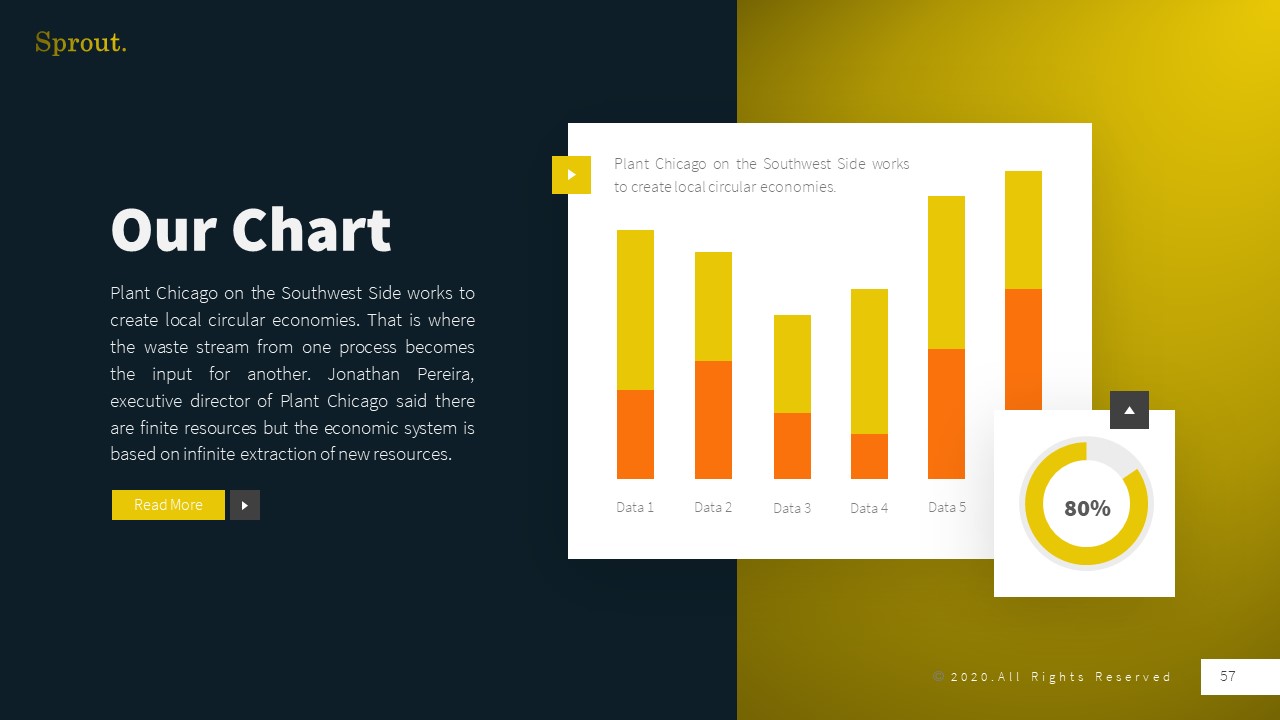 Sprout.

Our Chart

Plant Chicago on the Southwest Side works to create local circular economies. That is where the waste stream from one process becomes the input for another. Jonathan Pereira, executive director of Plant Chicago said there are finite resources but the economic system is based on infinite extraction of new resources.

Read More

Plant Chicago on the Southwest Side works to create local circular economies.

Data 1
Data 2
Data 3
Data 4
Data 5

80%

© 2020.All Rights Reserved

57